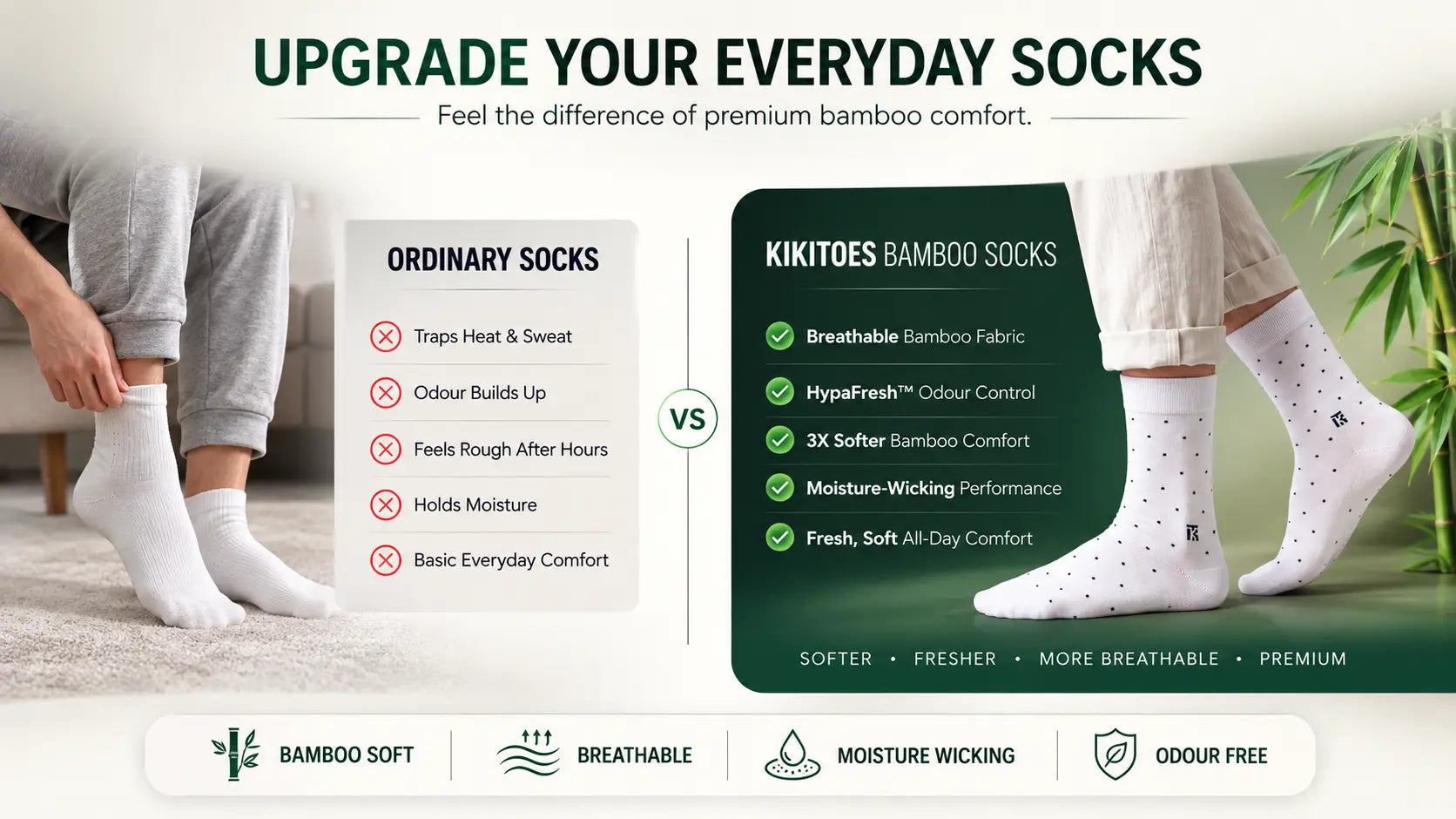 UPGRADE YOUR EVERYDAY SOCKS

Feel the difference of premium bamboo comfort.

ORDINARY SOCKS

Traps Heat & Sweat

Odour Builds Up

Feels Rough After Hours

Holds Moisture

Basic Everyday Comfort

VS

KIKITOES BAMBOO SOCKS

Breathable Bamboo Fabric

HypaFresh™ Odour Control

3X Softer Bamboo Comfort

Moisture-Wicking Performance

Fresh, Soft All-Day Comfort

SOFTER • FRESHER • MORE BREATHABLE • PREMIUM

BAMBOO SOFT

BREATHABLE

MOISTURE WICKING

ODOUR FREE